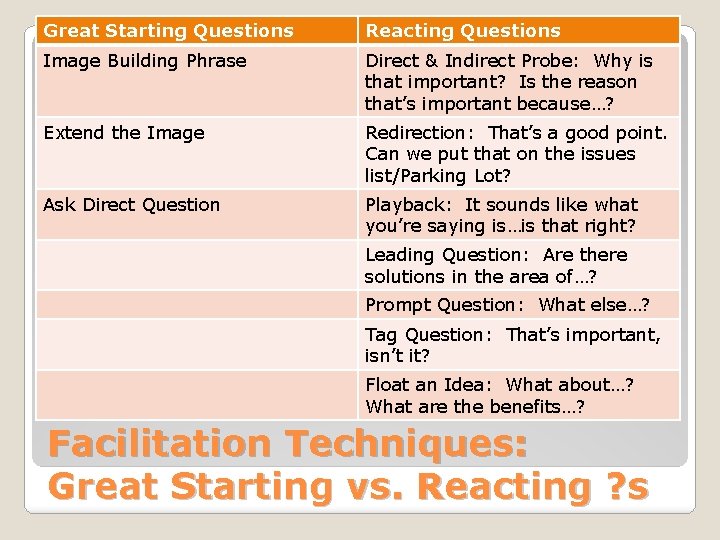 | Great Starting Questions | Reacting Questions |
|---|---|
| Image Building Phrase | Direct & Indirect Probe: Why is that important? Is the reason that's important because…? |
| Extend the Image | Redirection: That's a good point. Can we put that on the issues list/Parking Lot? |
| Ask Direct Question | Playback: It sounds like what you're saying is…is that right? |
| | Leading Question: Are there solutions in the area of…? |
| | Prompt Question: What else…? |
| | Tag Question: That's important, isn't it? |
| | Float an Idea: What about…? What are the benefits…? |

Facilitation Techniques: Great Starting vs. Reacting ?s